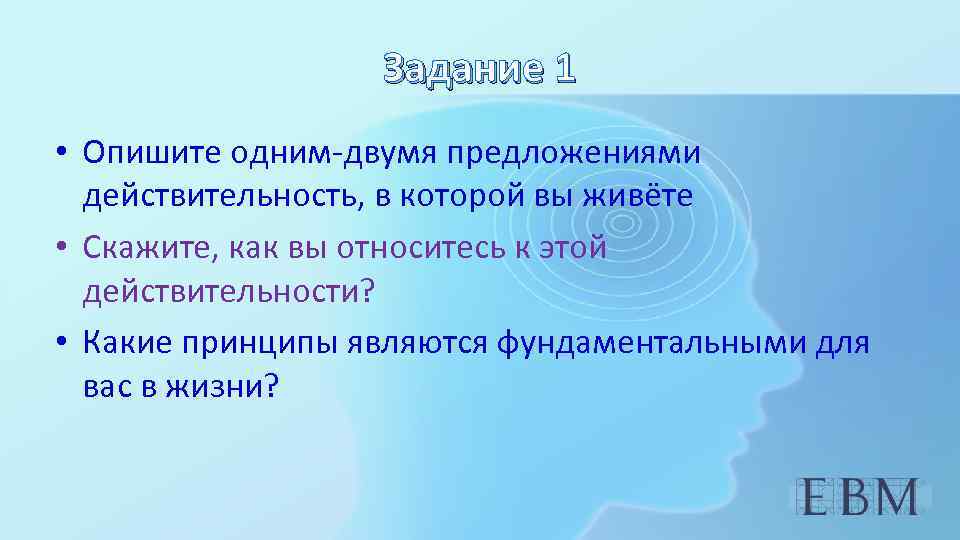 Задание 1

• Опишите одним-двумя предложениями действительность, в которой вы живёте
• Скажите, как вы относитесь к этой действительности?
• Какие принципы являются фундаментальными для вас в жизни?

EBM